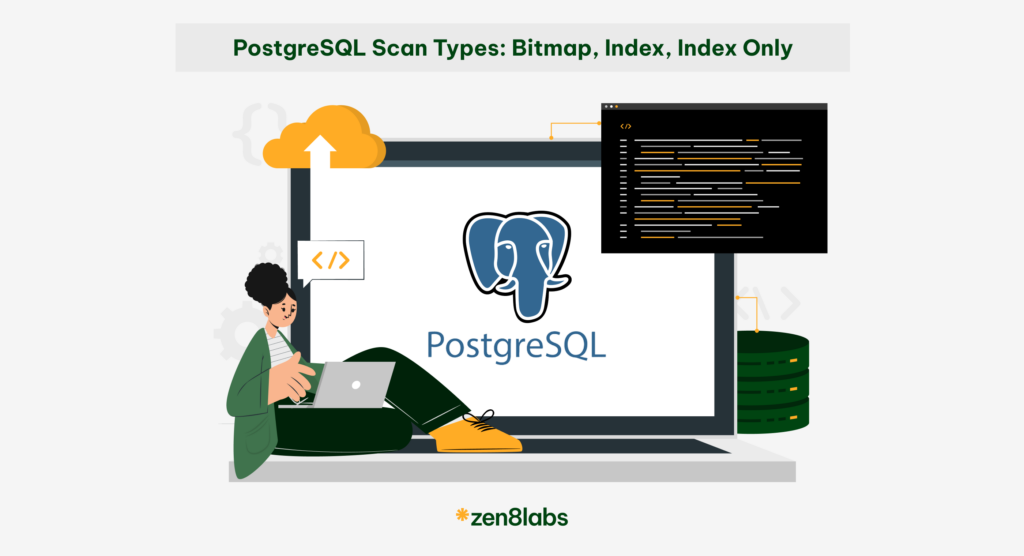 PostgreSQL Scan Types: Bitmap, Index, Index Only

</>

</>

PostgreSQL

zen8labs